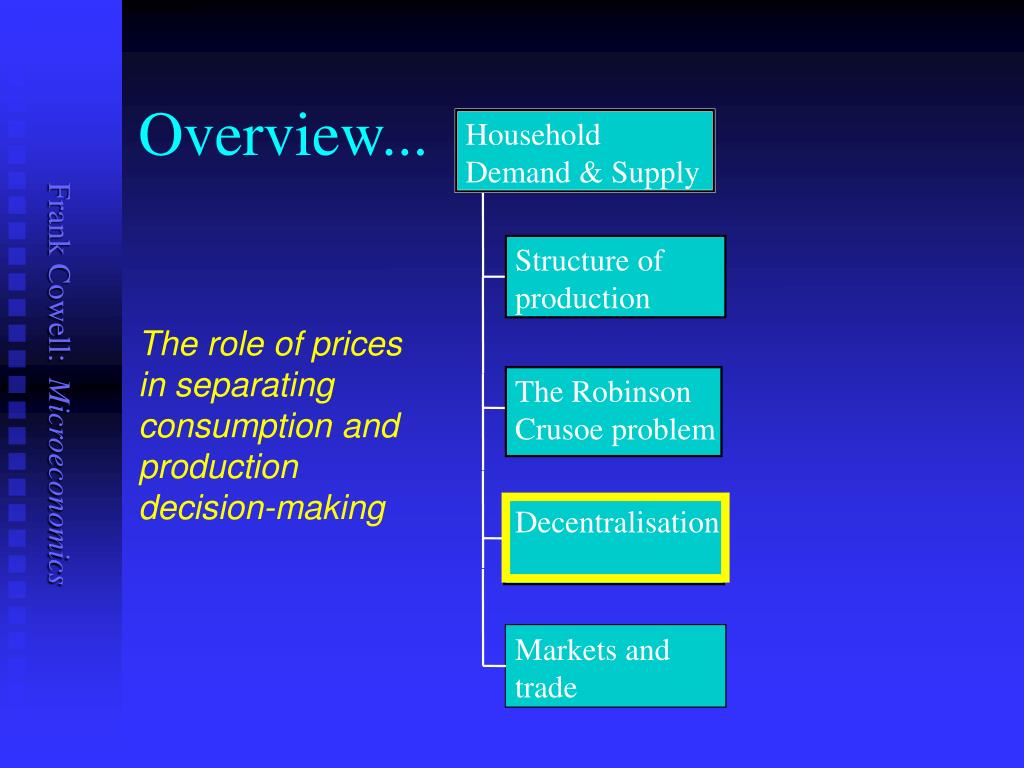 Frank Cowell: Microeconomics

Overview...

The role of prices in separating consumption and production decision-making

Household Demand & Supply

Structure of production

The Robinson Crusoe problem

Decentralisation

Markets and trade